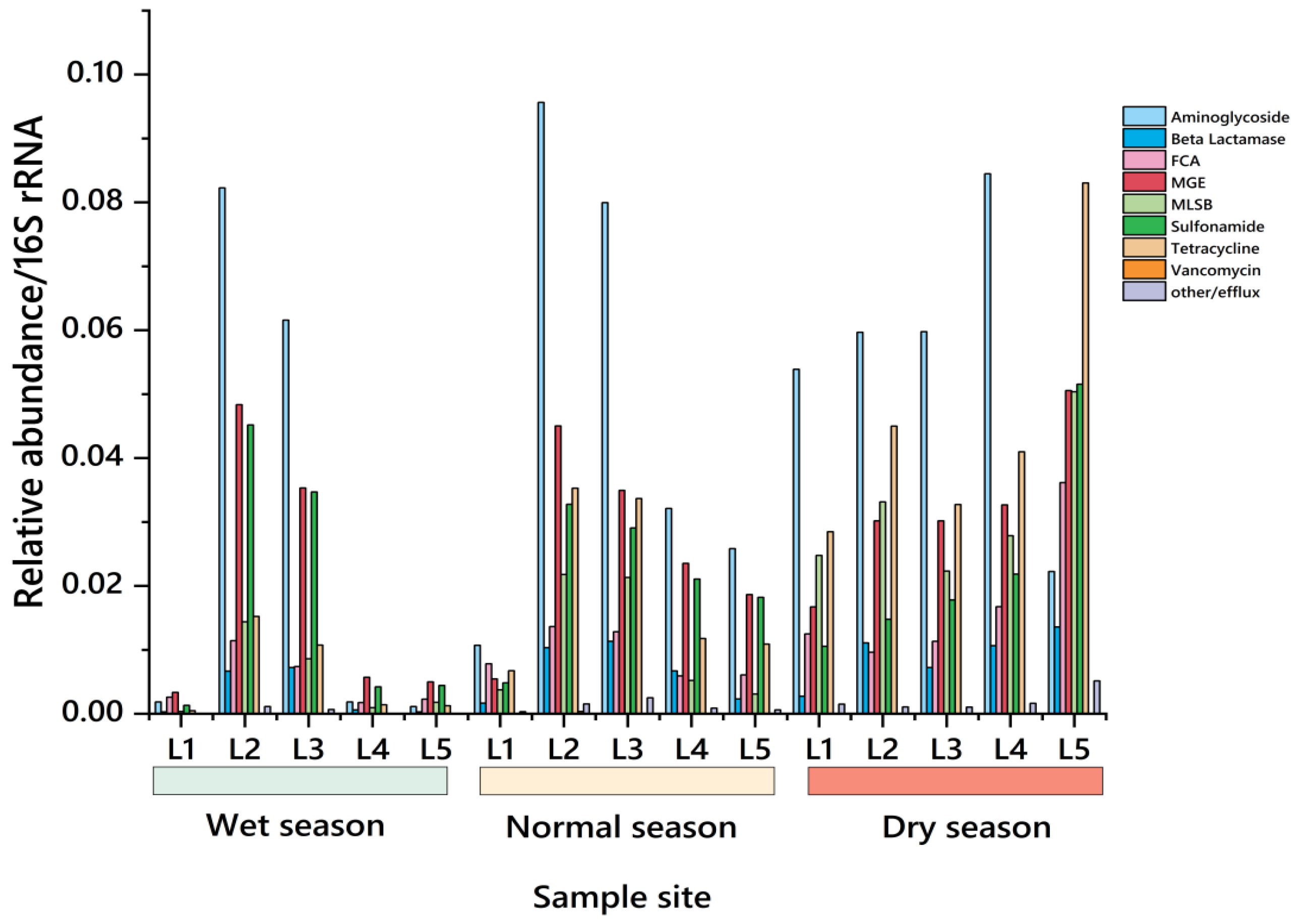 Relative abundance/16S rRNA

0.10
0.08
0.06
0.04
0.02
0.00

Aminoglycoside
Beta Lactamase
FCA
MGE
MLSB
Sulfonamide
Tetracycline
Vancomycin
other/efflux

L1 L2 L3 L4 L5 L1 L2 L3 L4 L5 L1 L2 L3 L4 L5

Wet season
Normal season
Dry season

Sample site